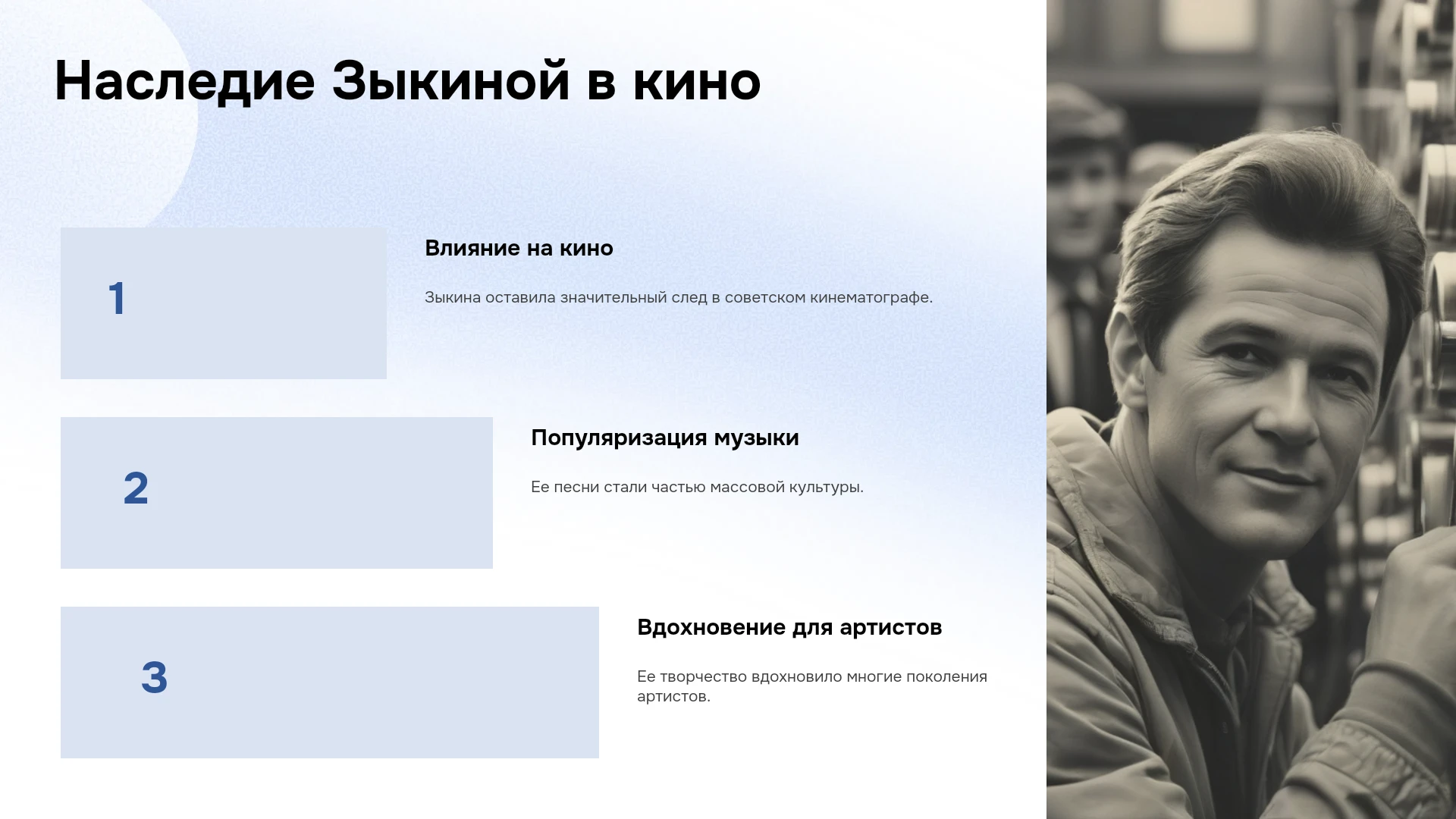 Наследие Зыкиной в кино

1

Влияние на кино

Зыкина оставила значительный след в советском кинематографе.

2

Популяризация музыки

Ее песни стали частью массовой культуры.

3

Вдохновение для артистов

Ее творчество вдохновило многие поколения артистов.